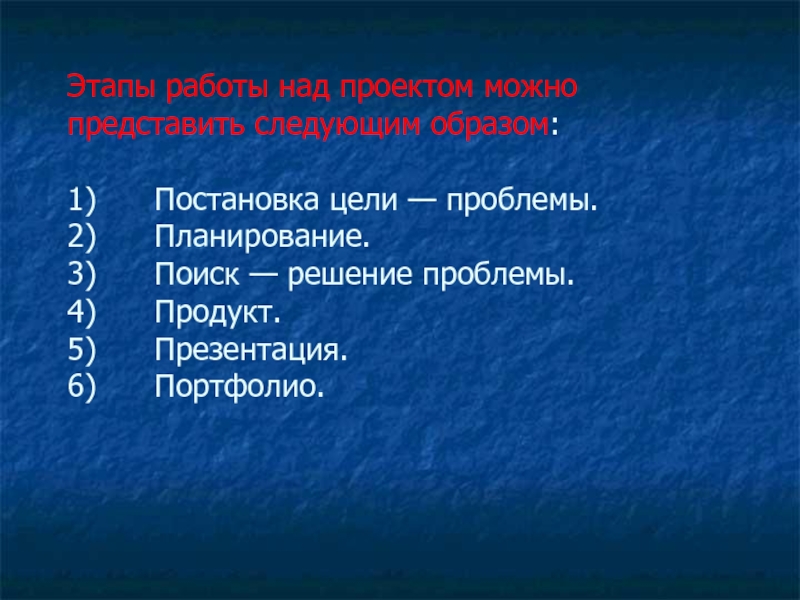 Этапы работы над проектом можно представить следующим образом:

1) Постановка цели — проблемы.
2) Планирование.
3) Поиск — решение проблемы.
4) Продукт.
5) Презентация.
6) Портфолио.